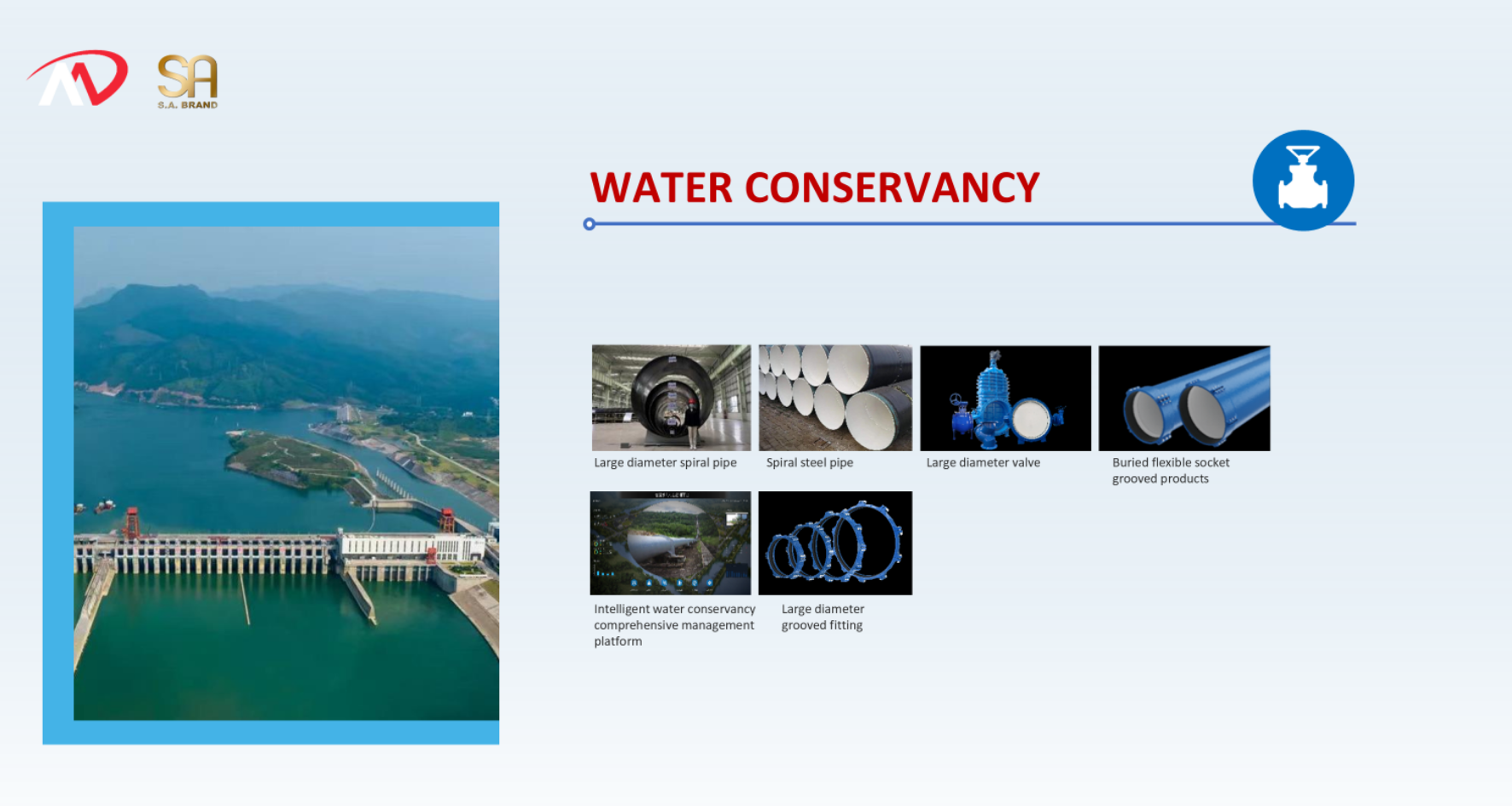 SA
S.A. BRAND

WATER CONSERVANCY

Large diameter spiral pipe

Spiral steel pipe

Large diameter valve

Buried flexible socket grooved products

Intelligent water conservancy comprehensive management platform

Large diameter grooved fitting